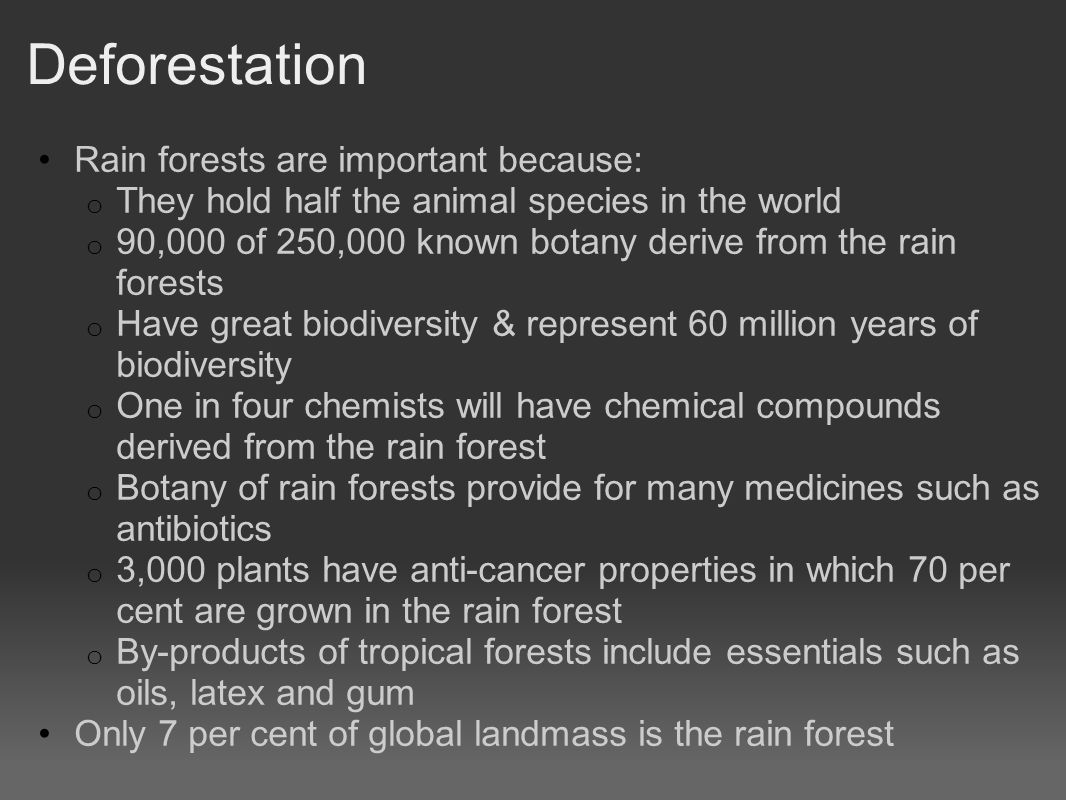 Deforestation

• Rain forests are important because:
  o They hold half the animal species in the world
  o 90,000 of 250,000 known botany derive from the rain forests
  o Have great biodiversity & represent 60 million years of biodiversity
  o One in four chemists will have chemical compounds derived from the rain forest
  o Botany of rain forests provide for many medicines such as antibiotics
  o 3,000 plants have anti-cancer properties in which 70 per cent are grown in the rain forest
  o By-products of tropical forests include essentials such as oils, latex and gum
• Only 7 per cent of global landmass is the rain forest